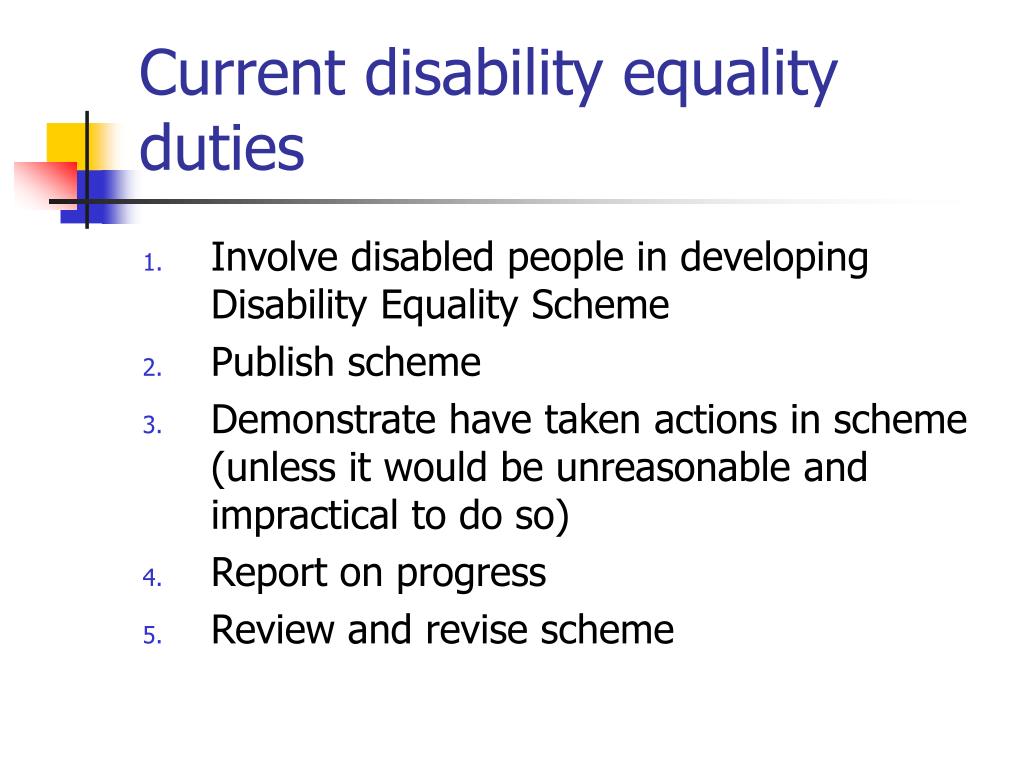 Current disability equality duties

1. Involve disabled people in developing Disability Equality Scheme
2. Publish scheme
3. Demonstrate have taken actions in scheme (unless it would be unreasonable and impractical to do so)
4. Report on progress
5. Review and revise scheme